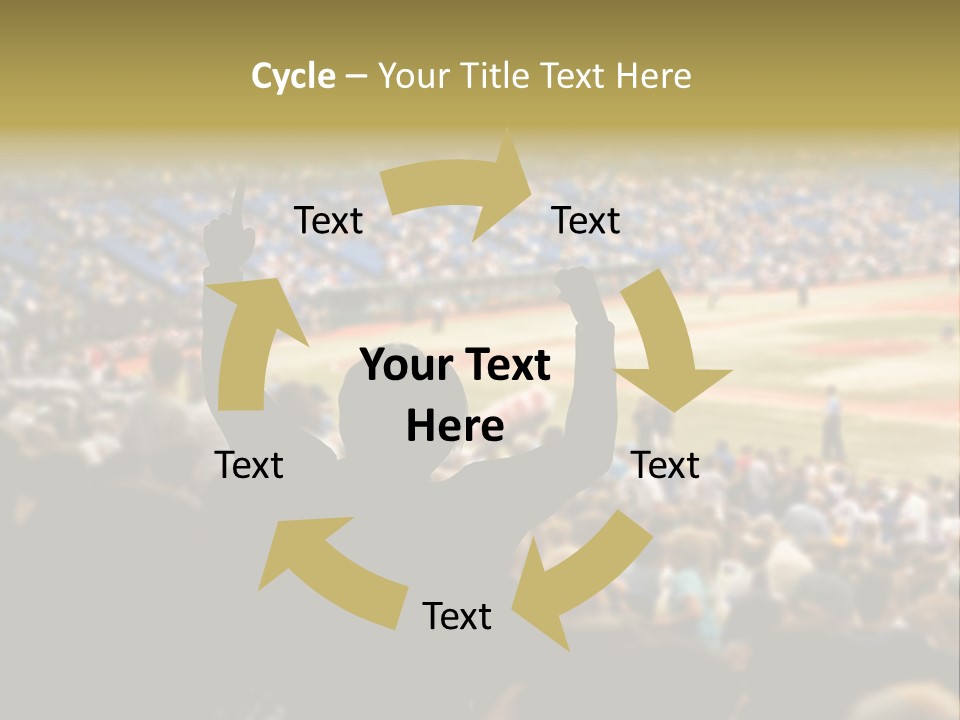 Cycle – Your Title Text Here

Text

Text

Your Text Here

Text

Text

Text